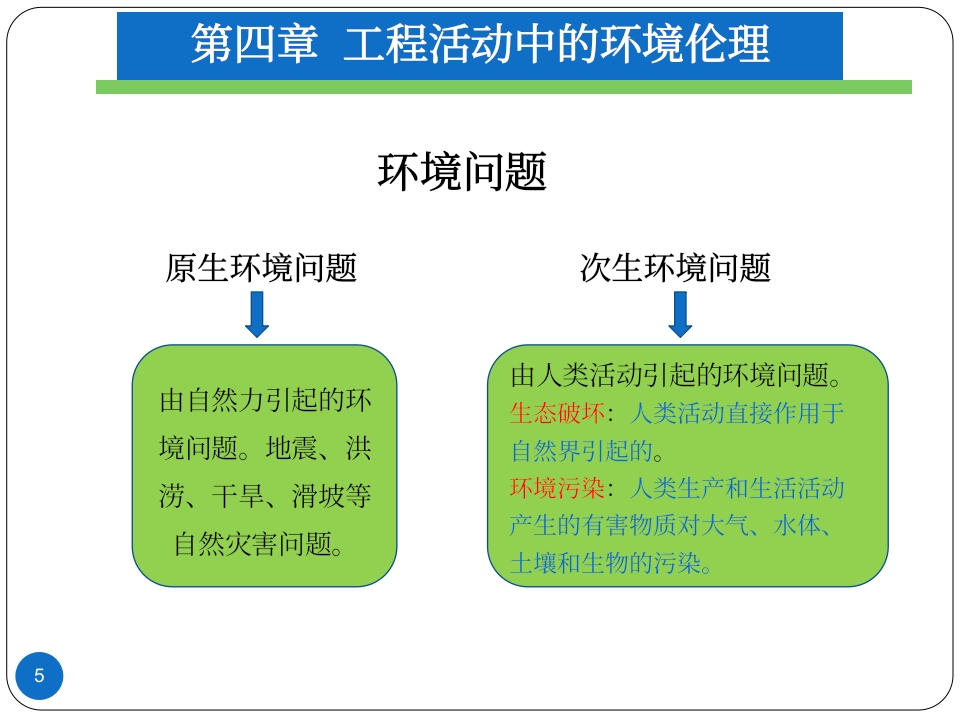 第四章 工程活动中的环境伦理

环境问题

原生环境问题

由自然力引起的环境问题。地震、洪涝、干旱、滑坡等自然灾害问题。

次生环境问题

由人类活动引起的环境问题。
生态破坏：人类活动直接作用于自然界引起的。
环境污染：人类生产和生活活动产生的有害物质对大气、水体、土壤和生物的污染。

5